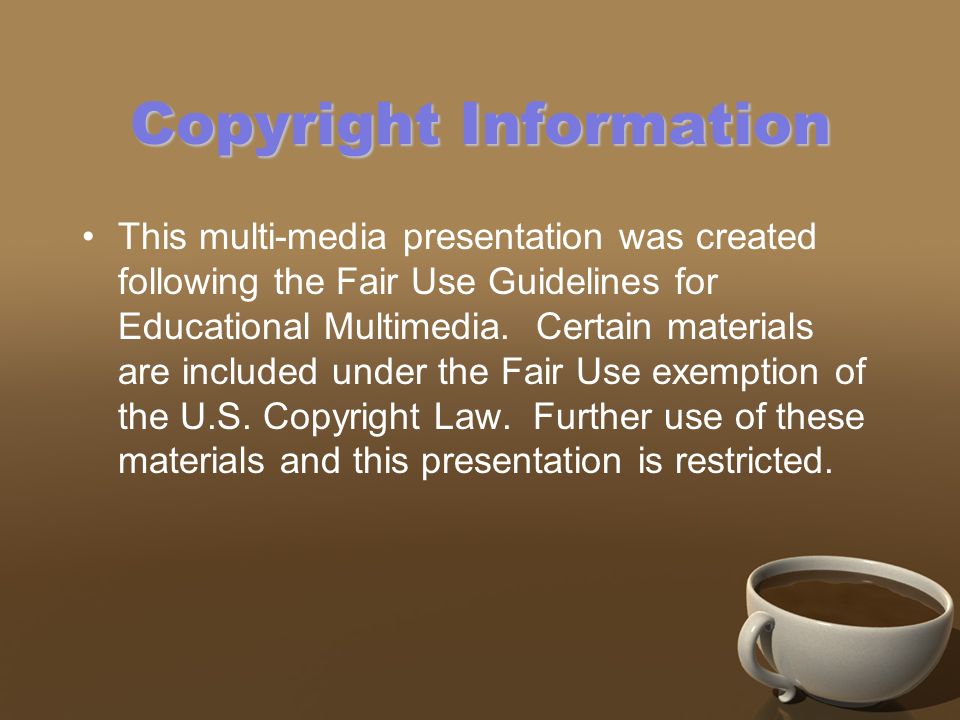 Copyright Information

• This multi-media presentation was created following the Fair Use Guidelines for Educational Multimedia. Certain materials are included under the Fair Use exemption of the U.S. Copyright Law. Further use of these materials and this presentation is restricted.